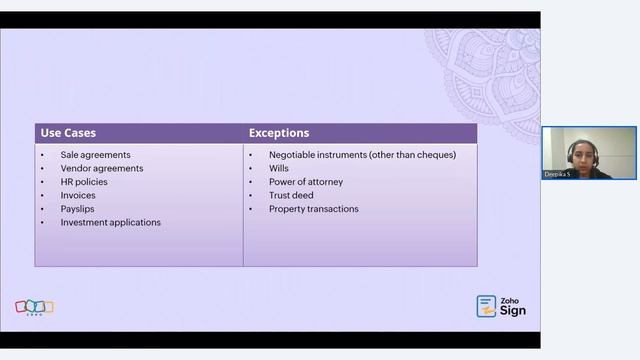 | Use Cases | Exceptions |
|---|---|
| • Sale agreements<br>• Vendor agreements<br>• HR policies<br>• Invoices<br>• Payslips<br>• Investment applications | • Negotiable instruments (other than cheques)<br>• Wills<br>• Power of attorney<br>• Trust deed<br>• Property transactions |

ZOHO

Zoho Sign

Deepika S